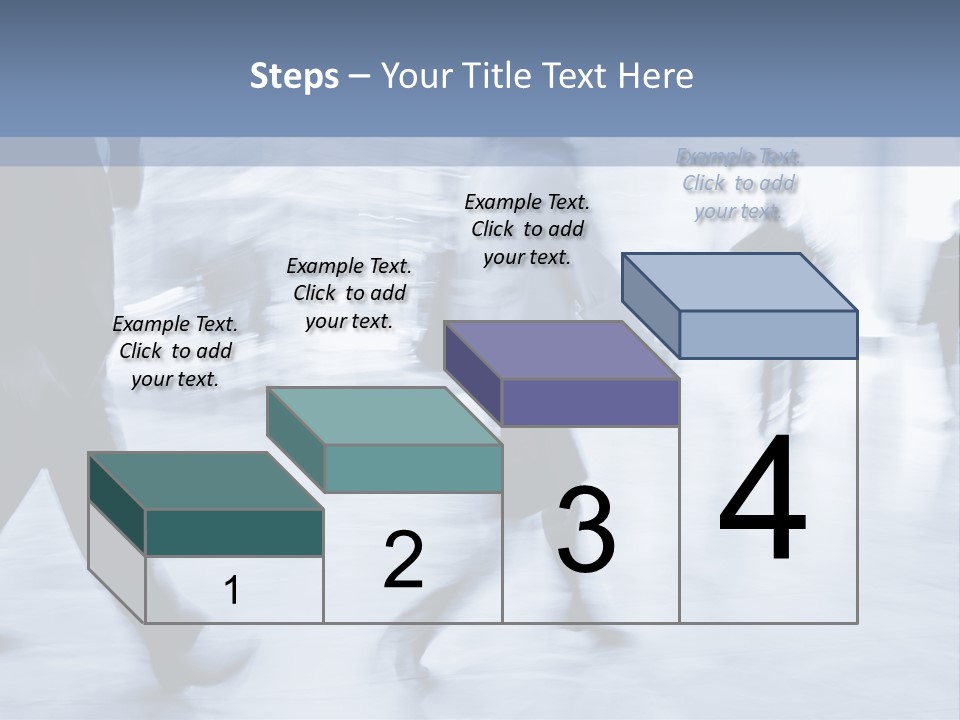 Steps – Your Title Text Here

Example Text. Click to add your text.

Example Text. Click to add your text.

Example Text. Click to add your text.

Example Text. Click to add your text.

1

2

3

4